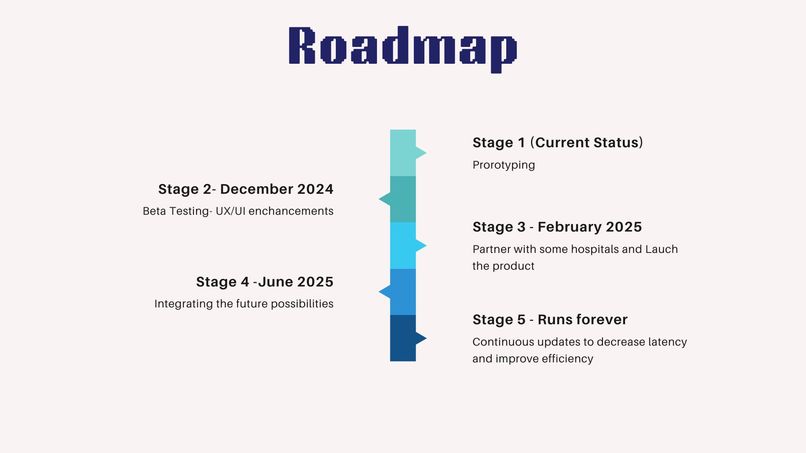 Roadmap

Stage 1 (Current Status)
Prorotyping

Stage 2- December 2024
Beta Testing- UX/UI enchancements

Stage 3 - February 2025
Partner with some hospitals and Lauch the product

Stage 4 -June 2025
Integrating the future possibilities

Stage 5 - Runs forever
Continuous updates to decrease latency and improve efficiency